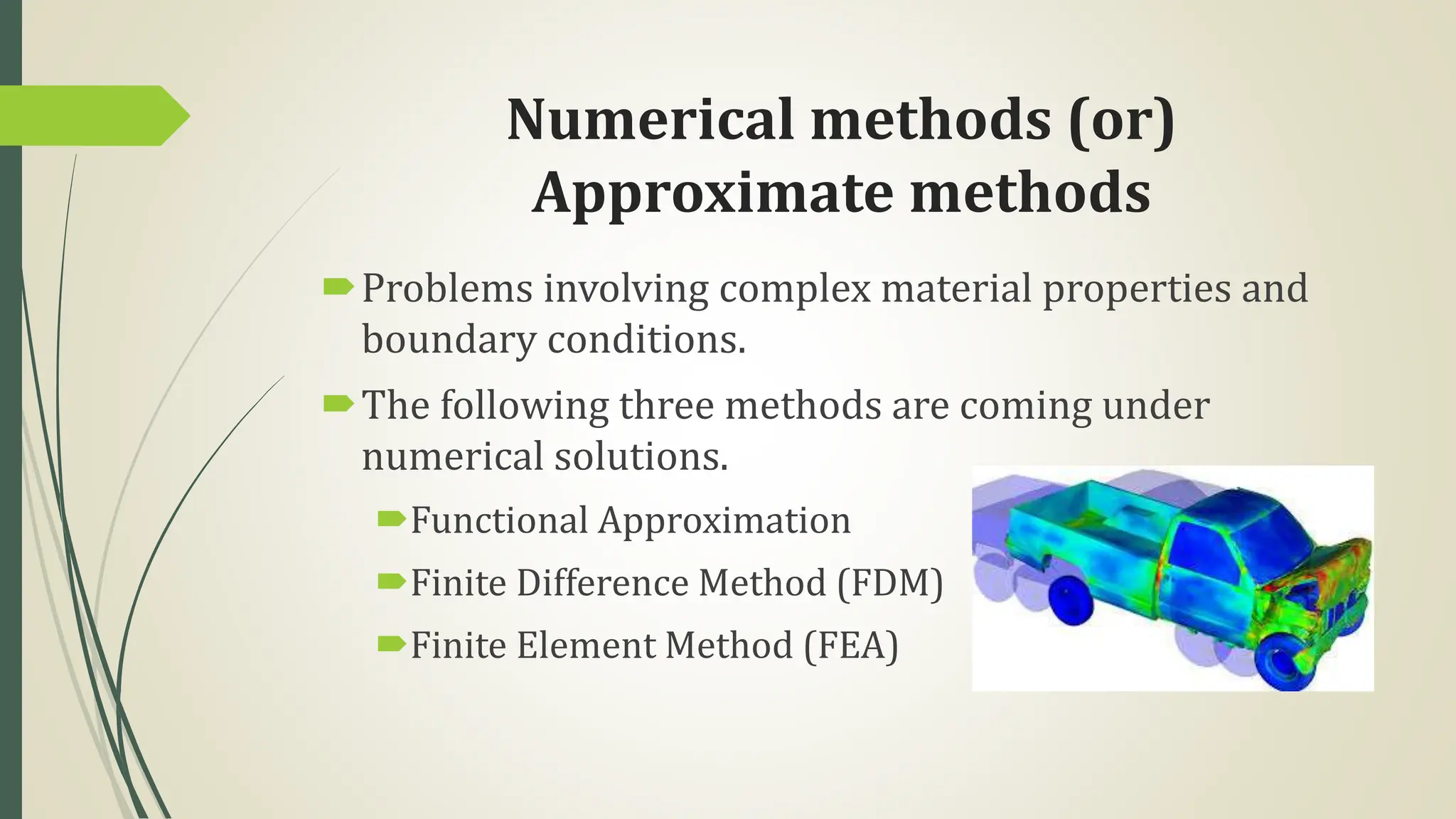 Numerical methods (or) Approximate methods

Problems involving complex material properties and boundary conditions.

The following three methods are coming under numerical solutions.

Functional Approximation

Finite Difference Method (FDM)

Finite Element Method (FEA)